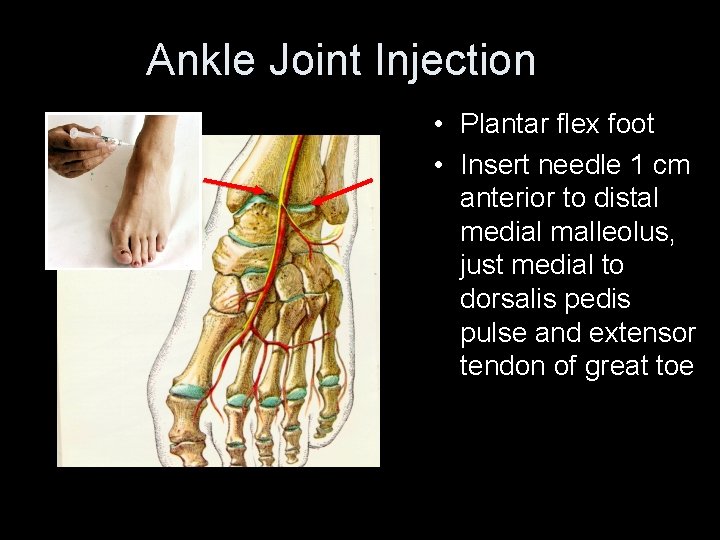 Ankle Joint Injection

• Plantar flex foot

• Insert needle 1 cm anterior to distal medial malleolus, just medial to dorsalis pedis pulse and extensor tendon of great toe